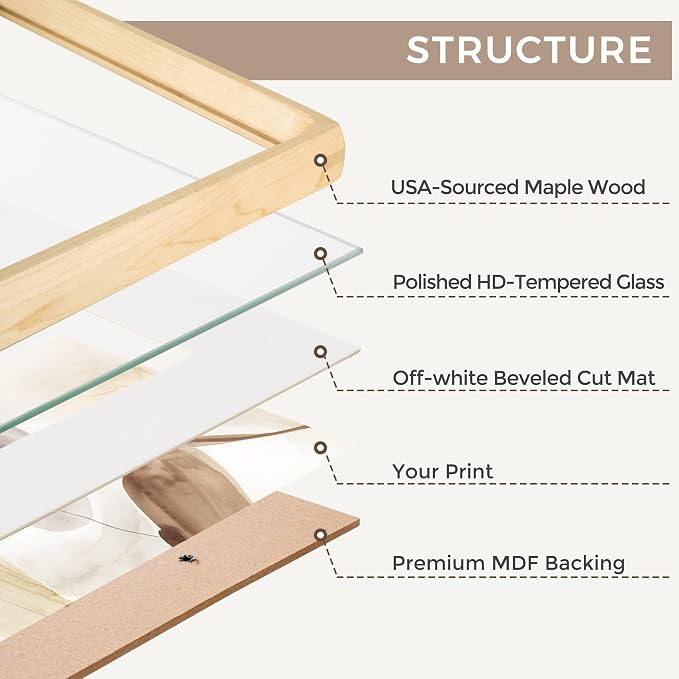 STRUCTURE

USA-Sourced Maple Wood

Polished HD-Tempered Glass

Off-white Beveled Cut Mat

Your Print

Premium MDF Backing